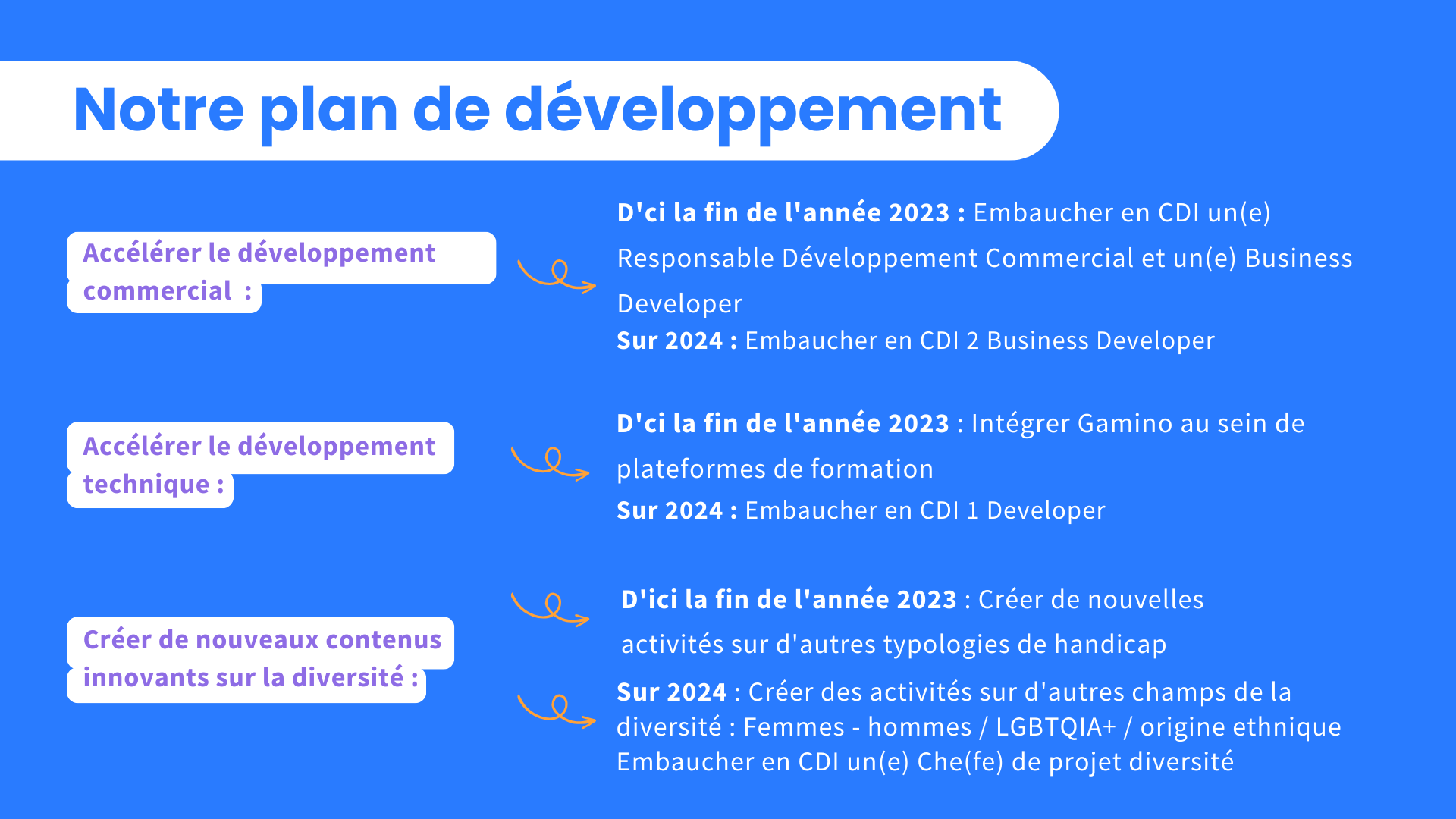 Notre plan de développement

Accélérer le développement commercial :

D'ci la fin de l'année 2023 : Embaucher en CDI un(e) Responsable Développement Commercial et un(e) Business Developer
Sur 2024 : Embaucher en CDI 2 Business Developer

Accélérer le développement technique :

D'ci la fin de l'année 2023 : Intégrer Gamino au sein de plateformes de formation
Sur 2024 : Embaucher en CDI 1 Developer

Créer de nouveaux contenus innovants sur la diversité :

D'ici la fin de l'année 2023 : Créer de nouvelles activités sur d'autres typologies de handicap

Sur 2024 : Créer des activités sur d'autres champs de la diversité : Femmes - hommes / LGBTQIA+ / origine ethnique
Embaucher en CDI un(e) Che(fe) de projet diversité